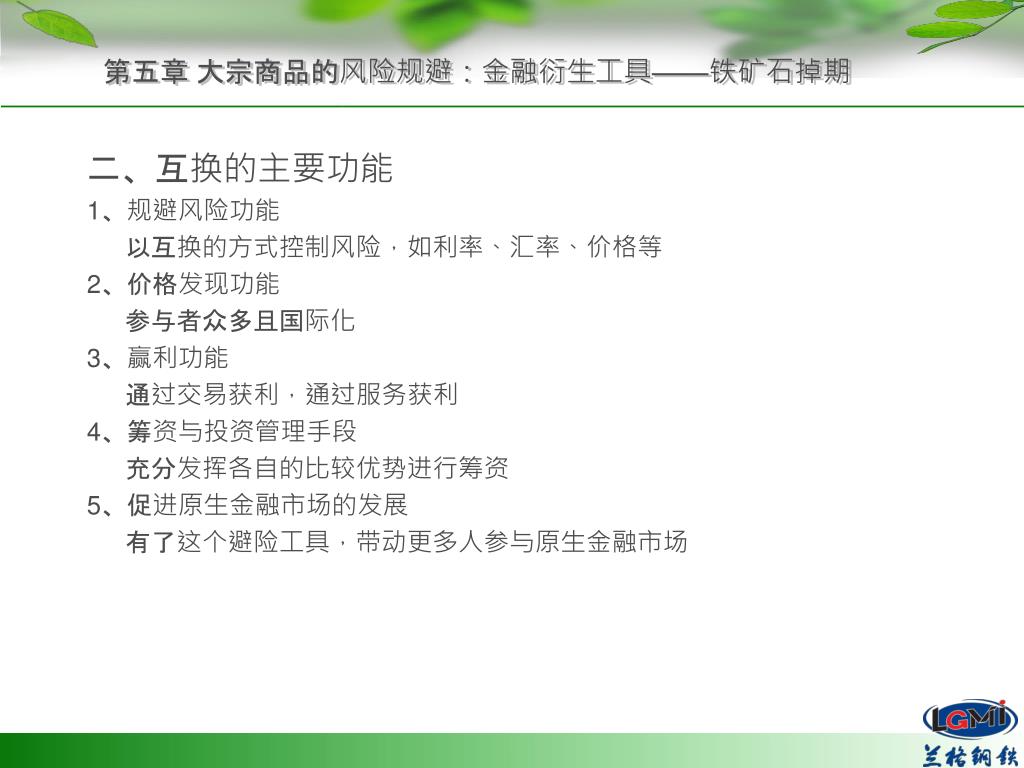 第五章 大宗商品的风险规避：金融衍生工具——铁矿石掉期

二、互换的主要功能

1、规避风险功能

以互换的方式控制风险，如利率、汇率、价格等

2、价格发现功能

参与者众多且国际化

3、赢利功能

通过交易获利，通过服务获利

4、筹资与投资管理手段

充分发挥各自的比较优势进行筹资

5、促进原生金融市场的发展

有了这个避险工具，带动更多人参与原生金融市场

LGMi
兰格钢铁